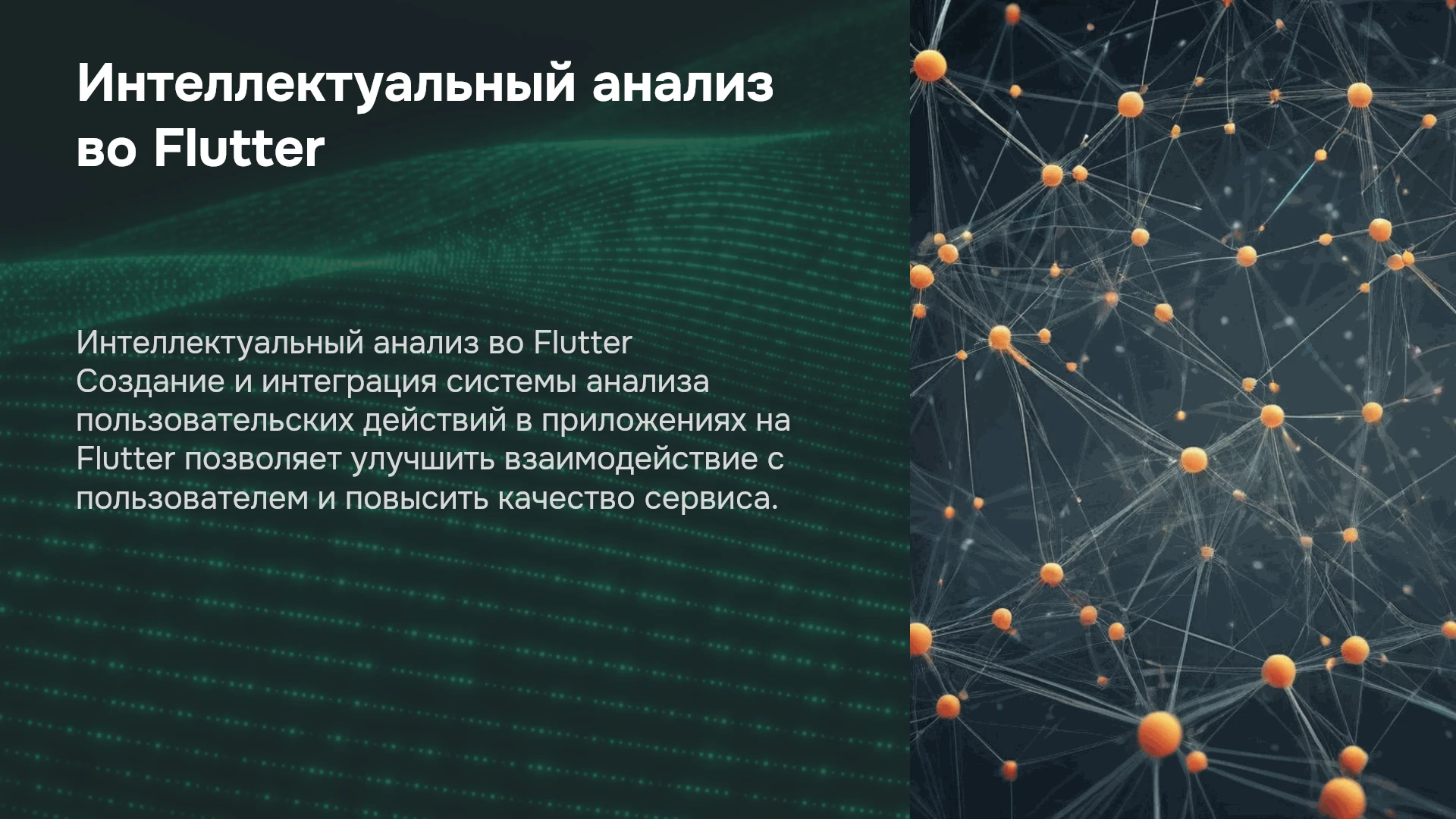 Интеллектуальный анализ во Flutter

Интеллектуальный анализ во Flutter Создание и интеграция системы анализа пользовательских действий в приложениях на Flutter позволяет улучшить взаимодействие с пользователем и повысить качество сервиса.